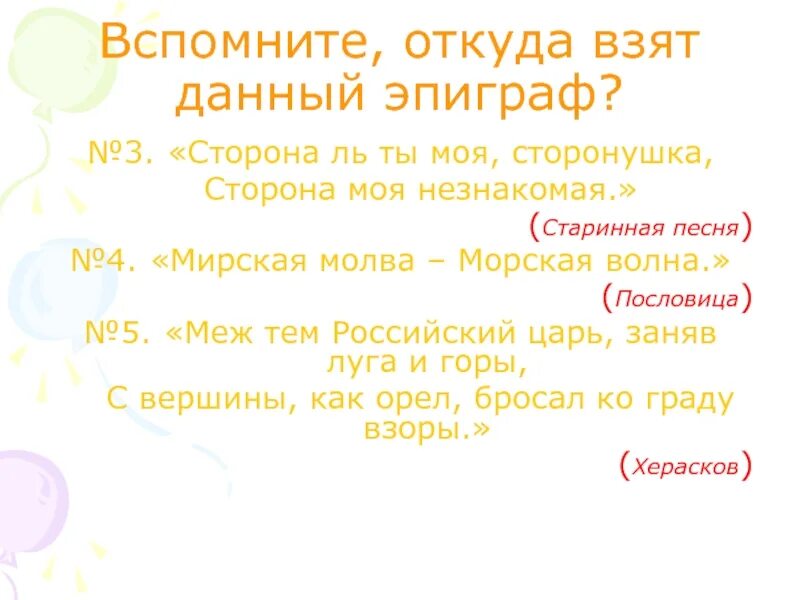 Вспомните, откуда взят данный эпиграф?

№3. «Сторона ль ты моя, сторонушка,
Сторона моя незнакомая.»

(Старинная песня)

№4. «Мирская молва – Морская волна.»

(Пословица)

№5. «Меж тем Российский царь, заняв луга и горы,
С вершины, как орел, бросал ко граду взоры.»

(Херасков)